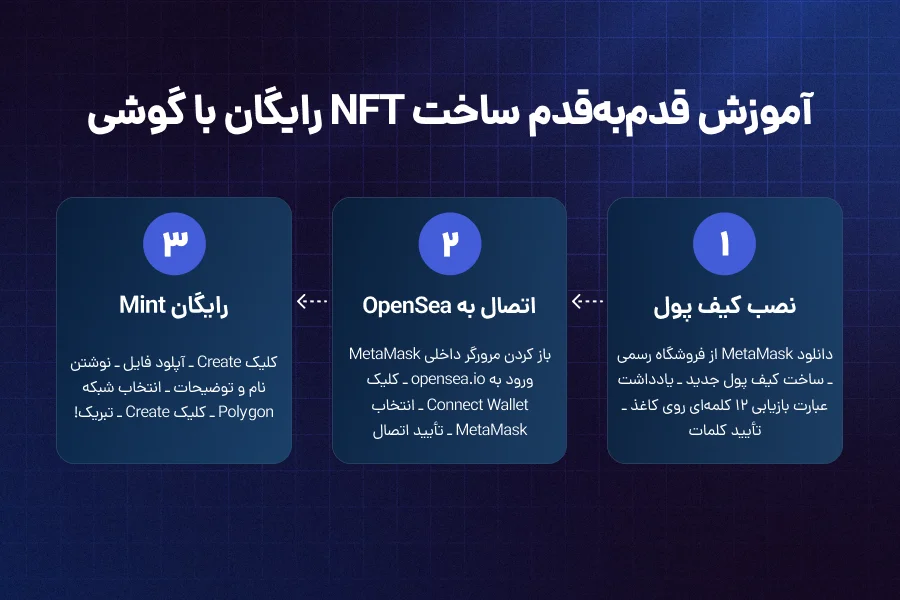 آموزش قدم‌به‌قدم ساخت NFT رایگان با گوشی

۱

نصب کیف پول

دانلود MetaMask از فروشگاه رسمی ـ ساخت کیف پول جدید ـ یادداشت عبارت بازیابی ۱۲ کلمه‌ای روی کاغذ ـ تأیید کلمات

۲

اتصال به OpenSea

باز کردن مرورگر داخلی MetaMask ورود به opensea.io ـ کلیک Connect Wallet ـ انتخاب MetaMask ـ تأیید اتصال

۳

Mint رایگان

کلیک Create ـ آپلود فایل ـ نوشتن نام و توضیحات ـ انتخاب شبکه Polygon ـ کلیک Create ـ تبریک!